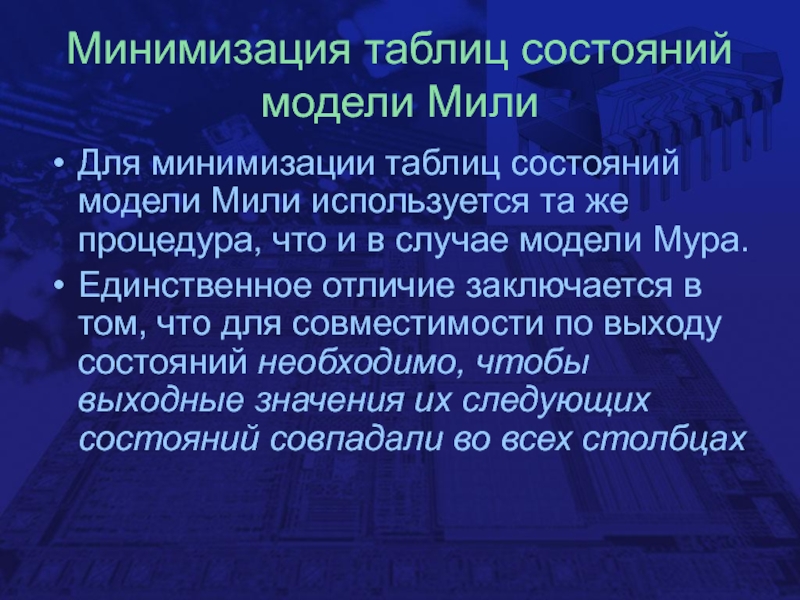 Минимизация таблиц состояний модели Мили

• Для минимизации таблиц состояний модели Мили используется та же процедура, что и в случае модели Мура.

• Единственное отличие заключается в том, что для совместимости по выходу состояний необходимо, чтобы выходные значения их следующих состояний совпадали во всех столбцах